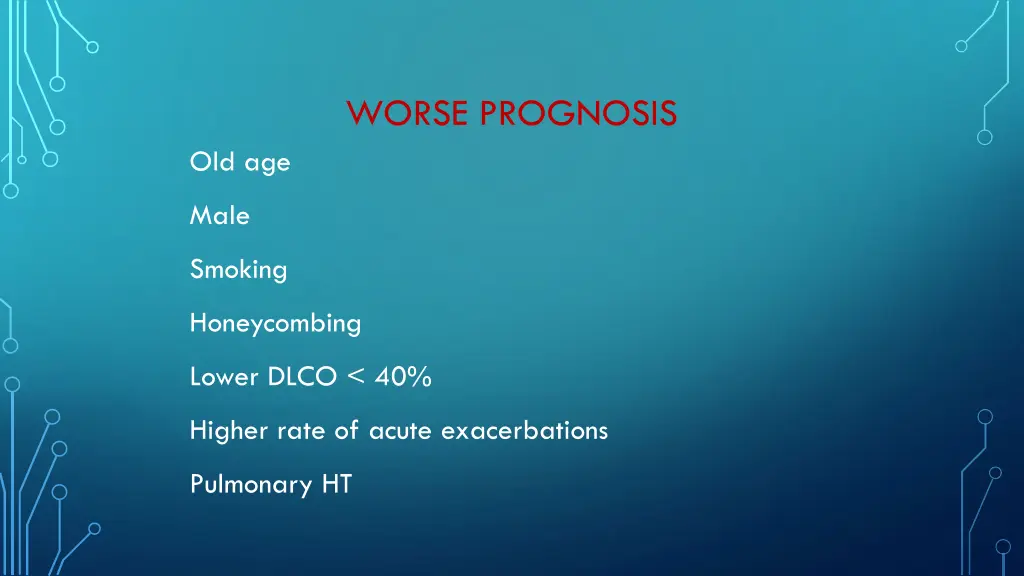 WORSE PROGNOSIS

Old age

Male

Smoking

Honeycombing

Lower DLCO < 40%

Higher rate of acute exacerbations

Pulmonary HT